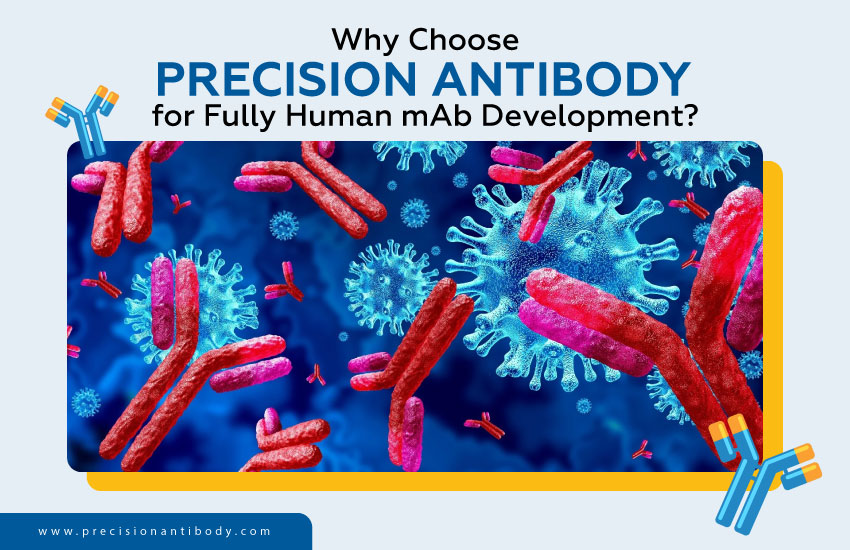 Why Choose
PRECISION ANTIBODY
for Fully Human mAb Development?

www.precisionantibody.com